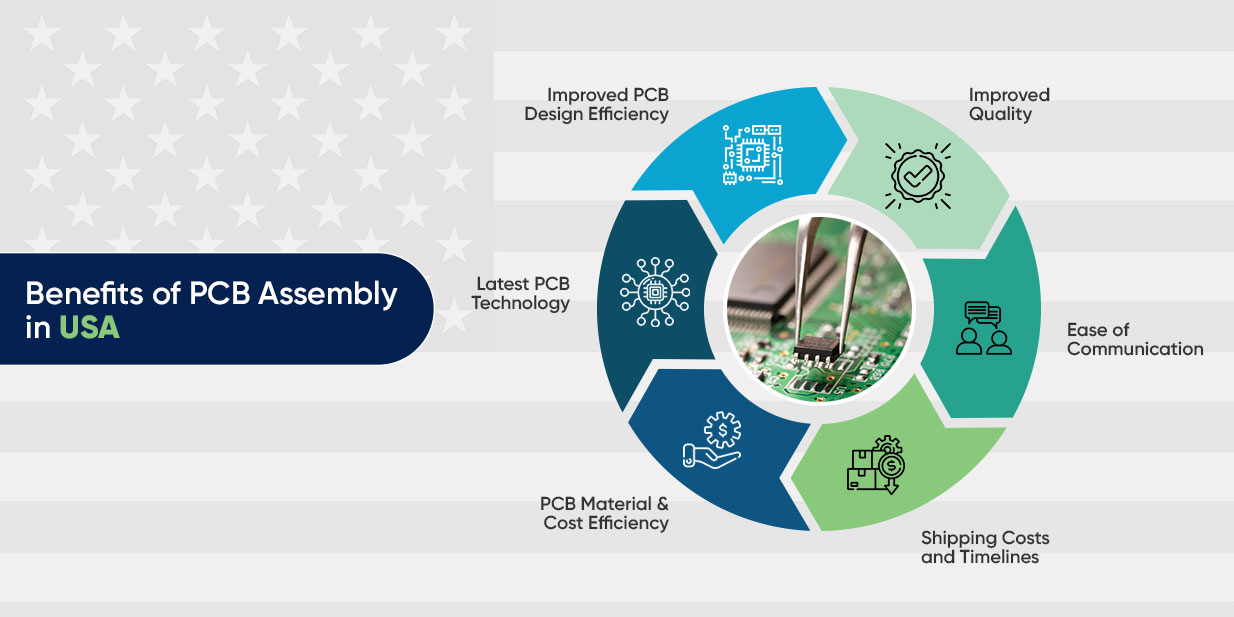 Benefits of PCB Assembly in USA

Improved PCB Design Efficiency

Improved Quality

Ease of Communication

Shipping Costs and Timelines

PCB Material & Cost Efficiency

Latest PCB Technology